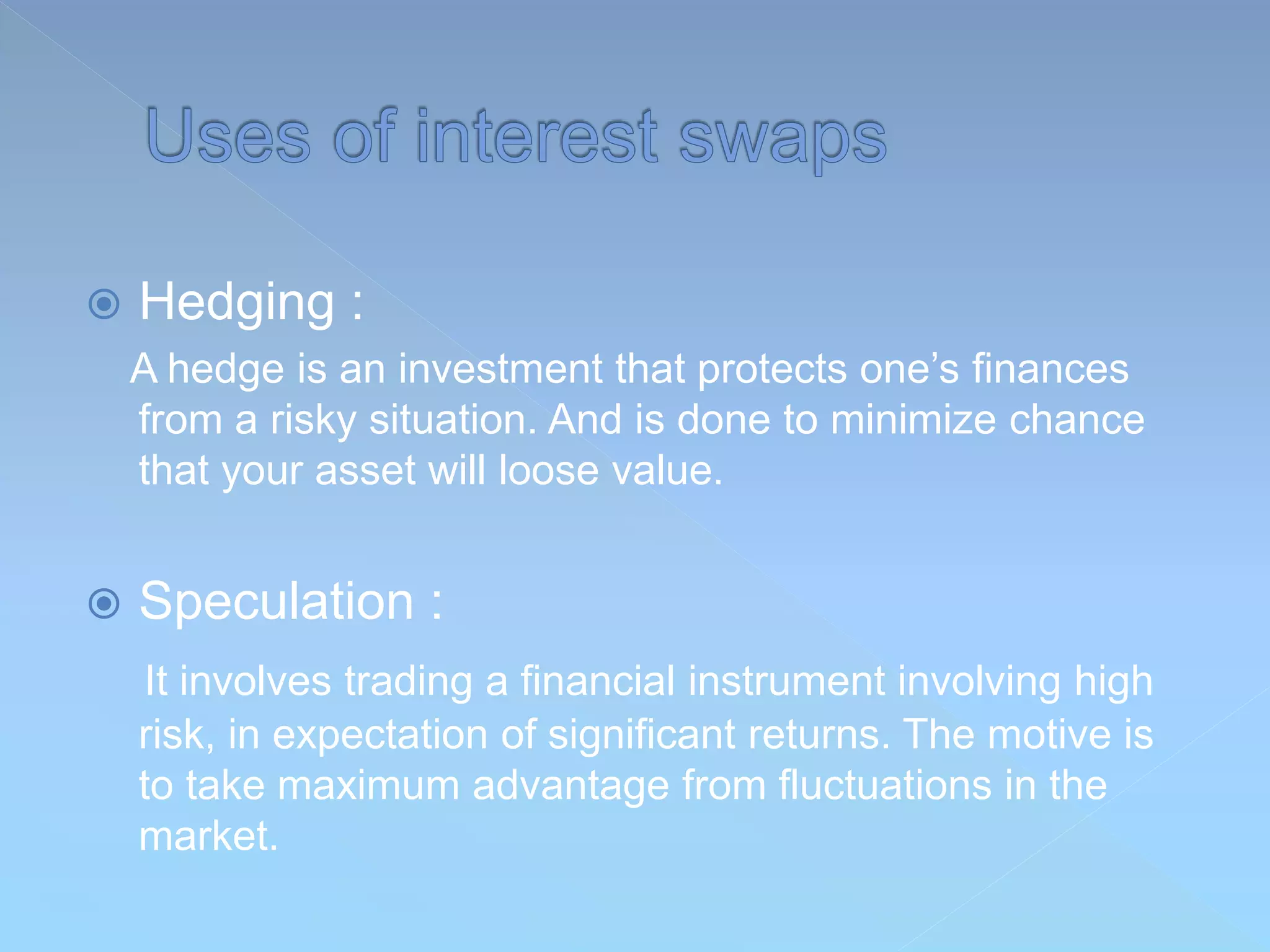 Uses of interest swaps

Hedging :

A hedge is an investment that protects one’s finances from a risky situation. And is done to minimize chance that your asset will loose value.

Speculation :

It involves trading a financial instrument involving high risk, in expectation of significant returns. The motive is to take maximum advantage from fluctuations in the market.